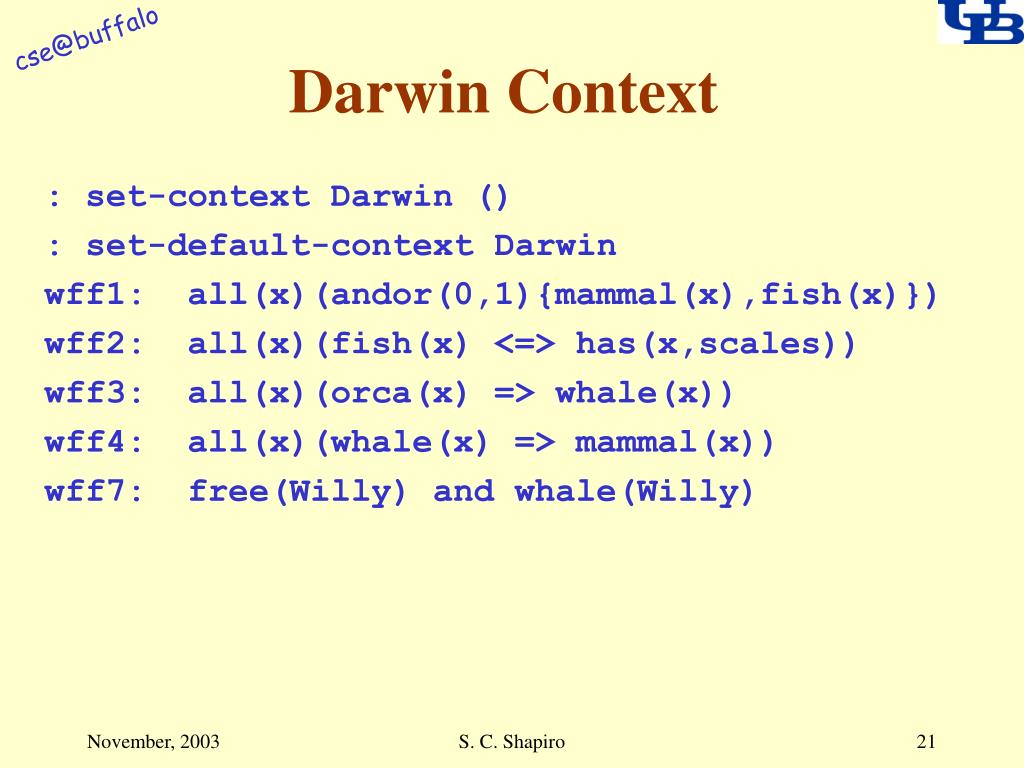 cse@buffalo

UB

Darwin Context

: set-context Darwin ()
: set-default-context Darwin
wff1: all(x)(andor(0,1){mammal(x),fish(x)})
wff2: all(x)(fish(x) <=> has(x,scales))
wff3: all(x)(orca(x) => whale(x))
wff4: all(x)(whale(x) => mammal(x))
wff7: free(Willy) and whale(Willy)

November, 2003

S. C. Shapiro

21